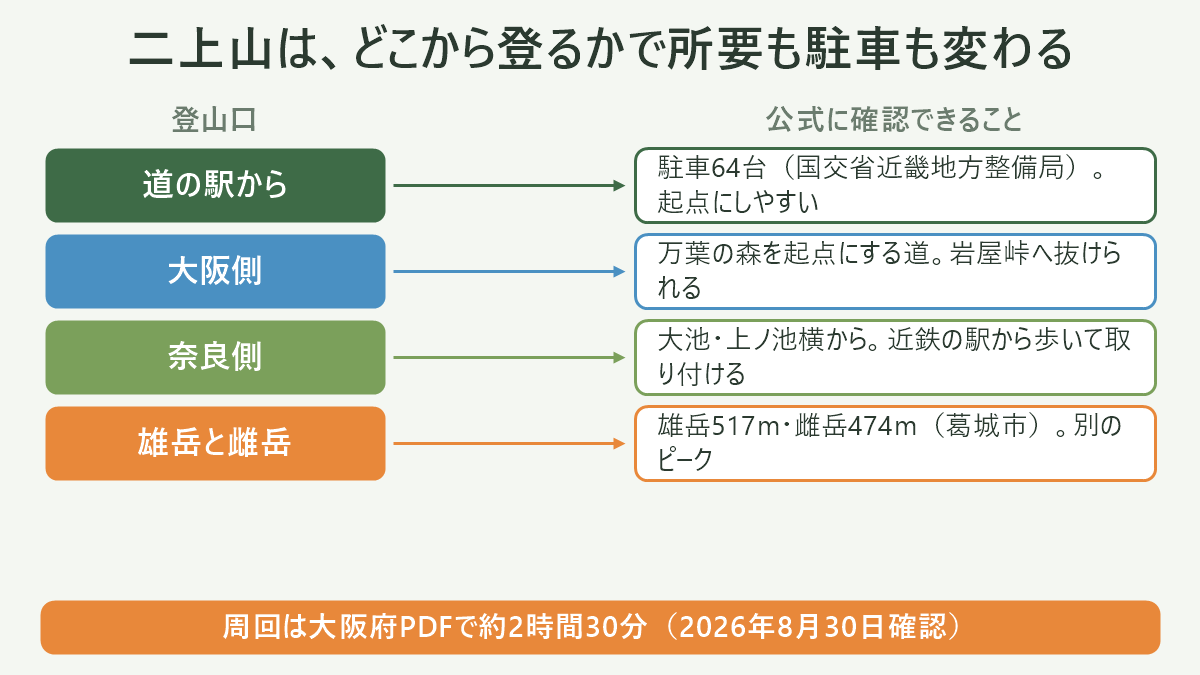 二上山は、どこから登るかで所要も駐車も変わる

登山口

公式に確認できること

道の駅から

駐車64台（国交省近畿地方整備局）。起点にしやすい

大阪側

万葉の森を起点にする道。岩屋峠へ抜けられる

奈良側

大池・上ノ池横から。近鉄の駅から歩いて取り付ける

雄岳と雌岳

雄岳517m・雌岳474m（葛城市）。別のピーク

周回は大阪府PDFで約2時間30分（2026年8月30日確認）